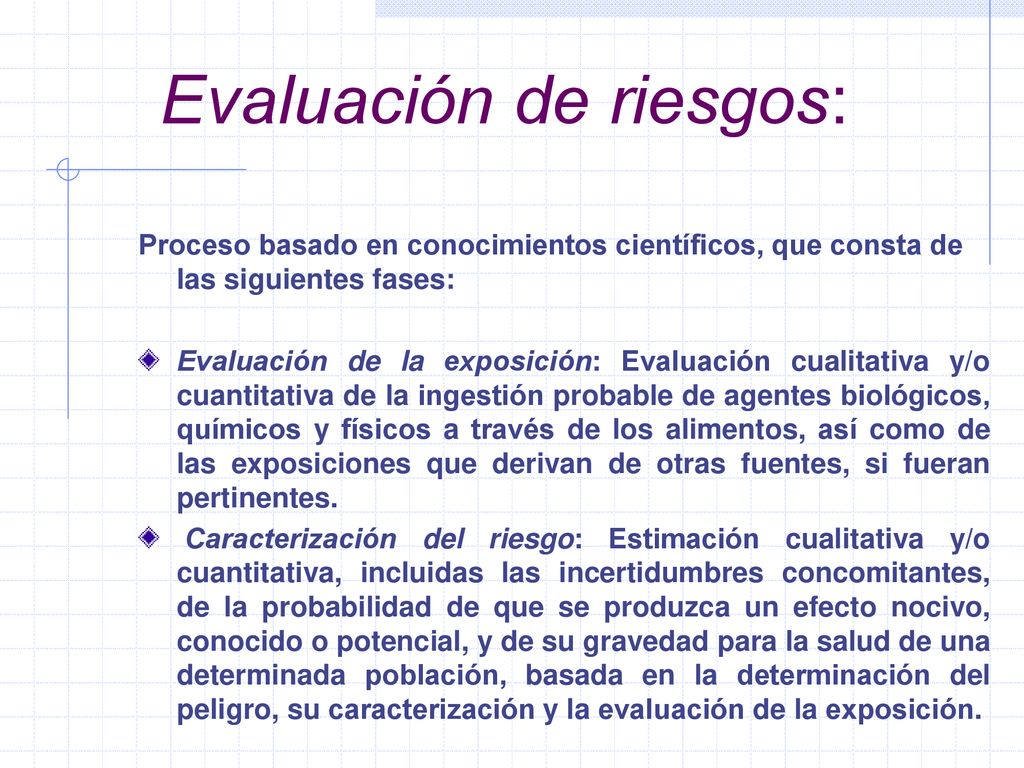 Evaluación de riesgos:

Proceso basado en conocimientos científicos, que consta de las siguientes fases:

Evaluación de la exposición: Evaluación cualitativa y/o cuantitativa de la ingestión probable de agentes biológicos, químicos y físicos a través de los alimentos, así como de las exposiciones que derivan de otras fuentes, si fueran pertinentes.

Caracterización del riesgo: Estimación cualitativa y/o cuantitativa, incluidas las incertidumbres concomitantes, de la probabilidad de que se produzca un efecto nocivo, conocido o potencial, y de su gravedad para la salud de una determinada población, basada en la determinación del peligro, su caracterización y la evaluación de la exposición.